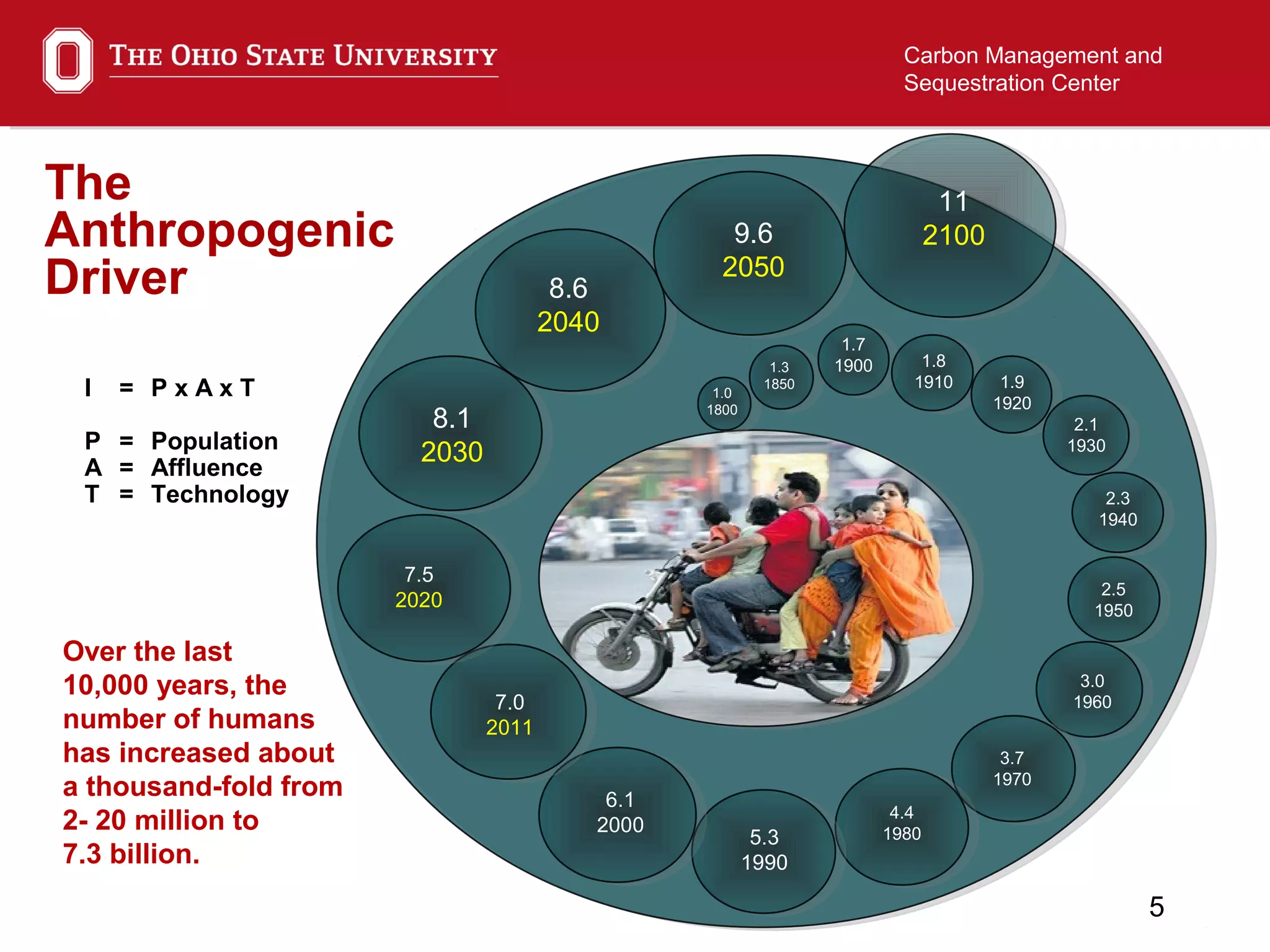 THE OHIO STATE UNIVERSITY

Carbon Management and Sequestration Center

The Anthropogenic Driver

I = P x A x T

P = Population
A = Affluence
T = Technology

Over the last 10,000 years, the number of humans has increased about a thousand-fold from 2- 20 million to 7.3 billion.

1.0
1800

1.3
1850

1.7
1900

1.8
1910

1.9
1920

2.1
1930

2.3
1940

2.5
1950

3.0
1960

3.7
1970

4.4
1980

5.3
1990

6.1
2000

7.0
2011

7.5
2020

8.1
2030

8.6
2040

9.6
2050

11
2100

5